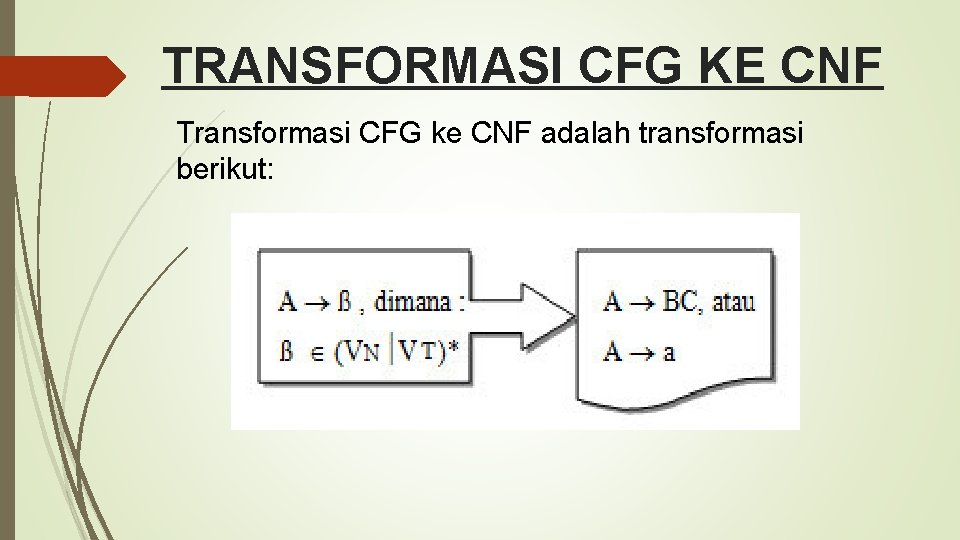 TRANSFORMASI CFG KE CNF

Transformasi CFG ke CNF adalah transformasi berikut:

$A \rightarrow ß$ , dimana :
$ß \in (V_N | V_T)^*$

$A \rightarrow BC$, atau
$A \rightarrow a$